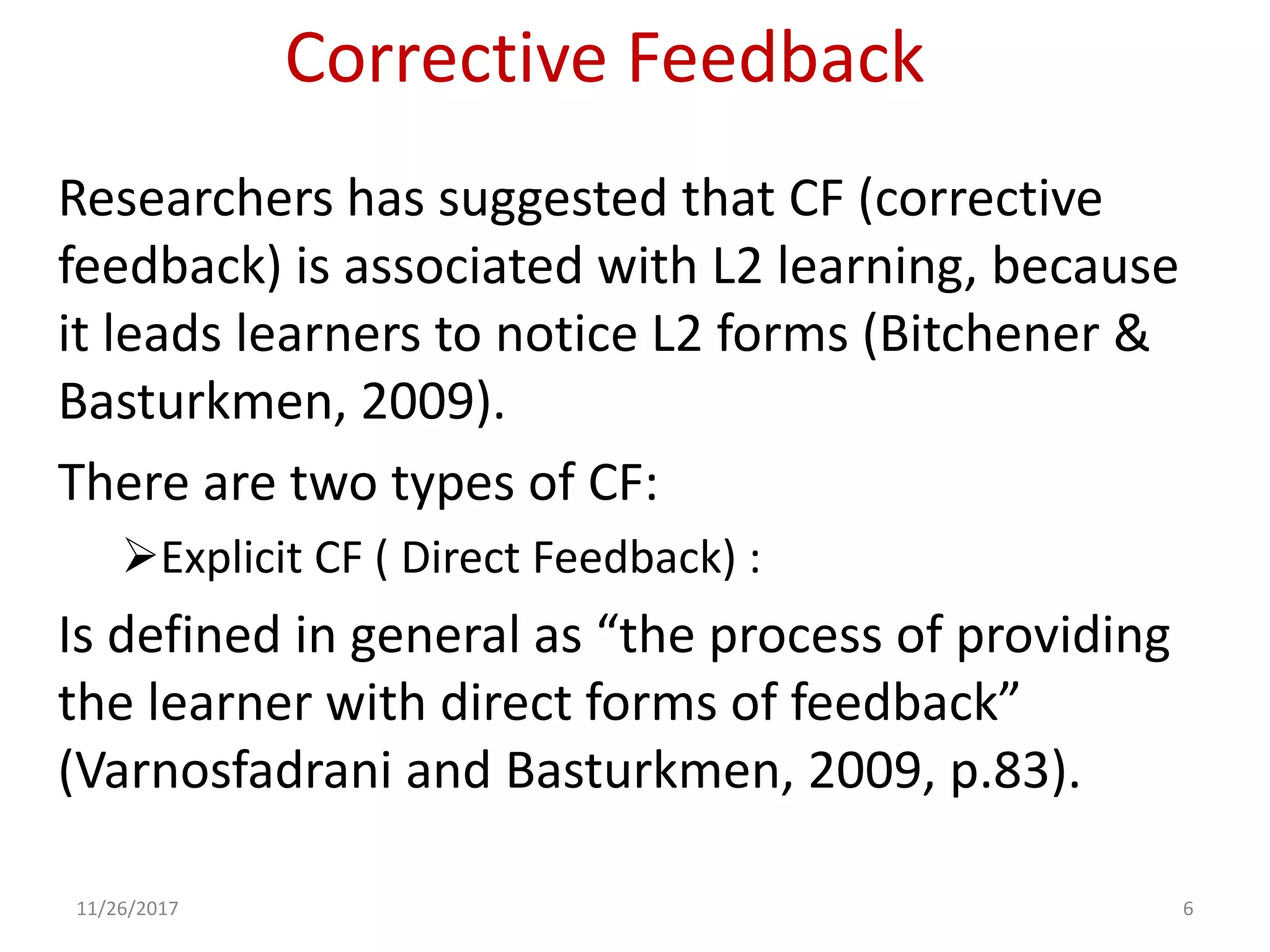 Corrective Feedback

Researchers has suggested that CF (corrective feedback) is associated with L2 learning, because it leads learners to notice L2 forms (Bitchener & Basturkmen, 2009).

There are two types of CF:

➢Explicit CF ( Direct Feedback) :

Is defined in general as “the process of providing the learner with direct forms of feedback” (Varnosfadrani and Basturkmen, 2009, p.83).

11/26/2017

6